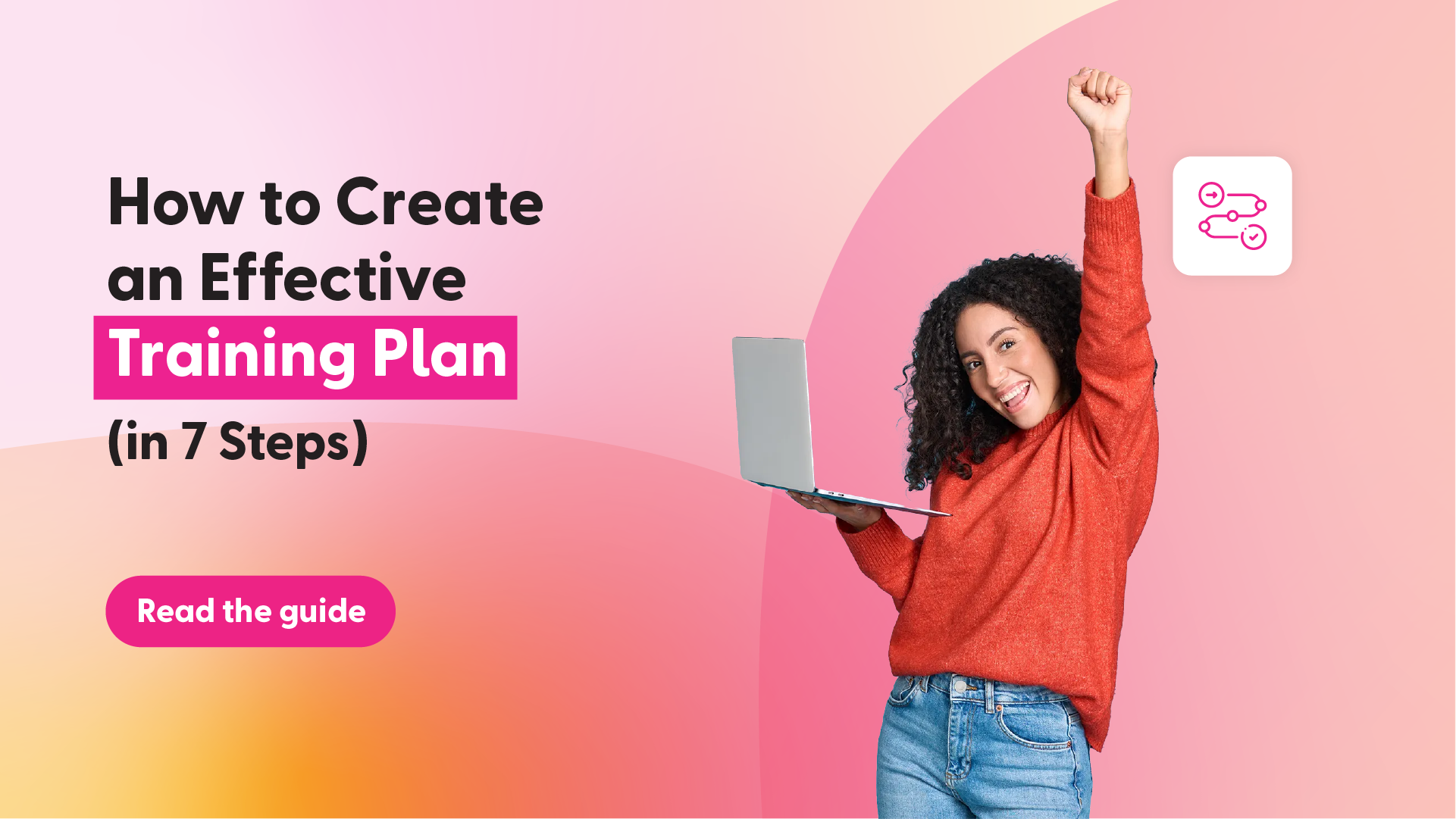 How to Create an Effective Training Plan (in 7 Steps)

Read the guide